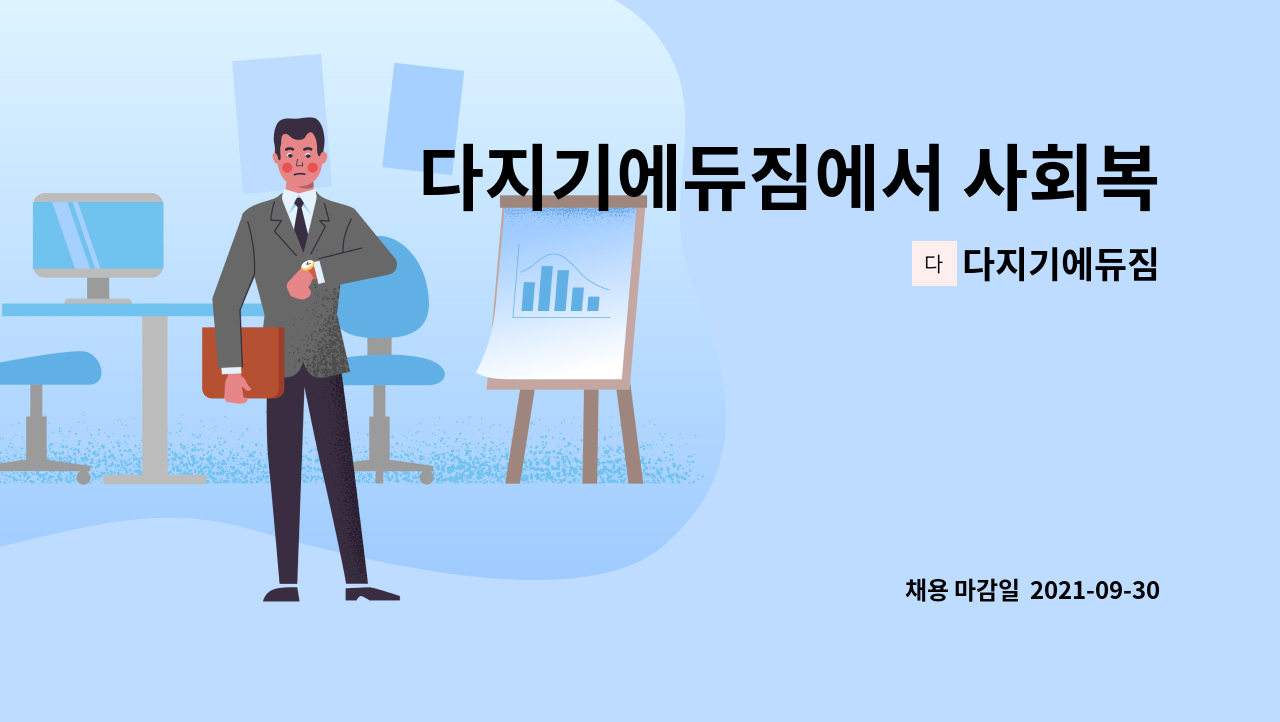 다지기에듀짐에서 사회복

다 다지기에듀짐

채용 마감일 2021-09-30